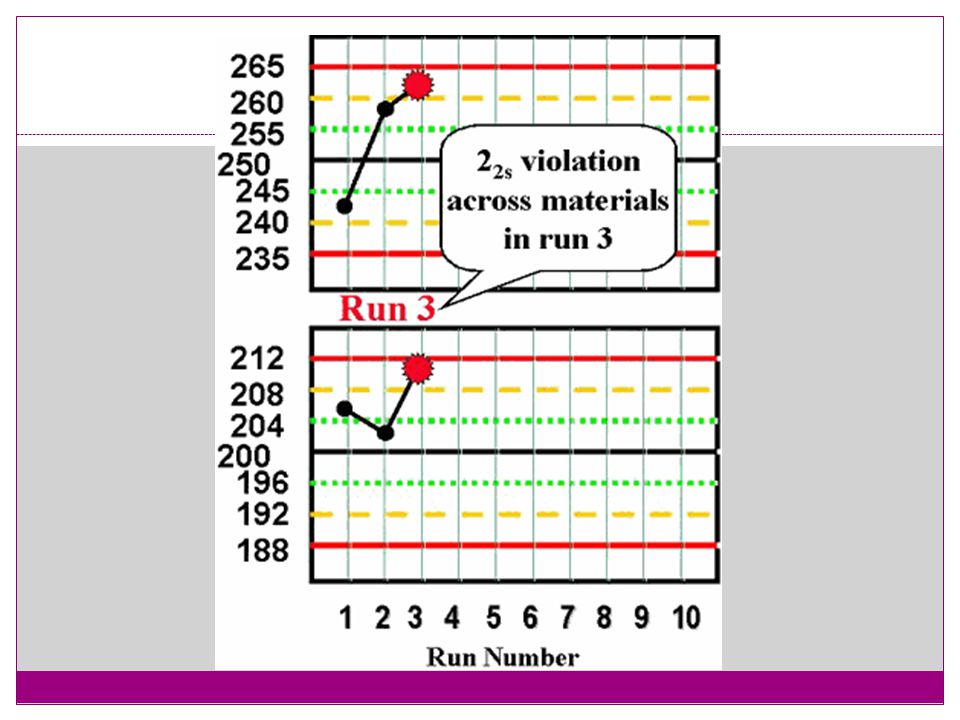 265
260
255
250
245
240
235

$2_{2s}$ violation across materials in run 3

Run 3

212
208
204
200
196
192
188

1 2 3 4 5 6 7 8 9 10

Run Number